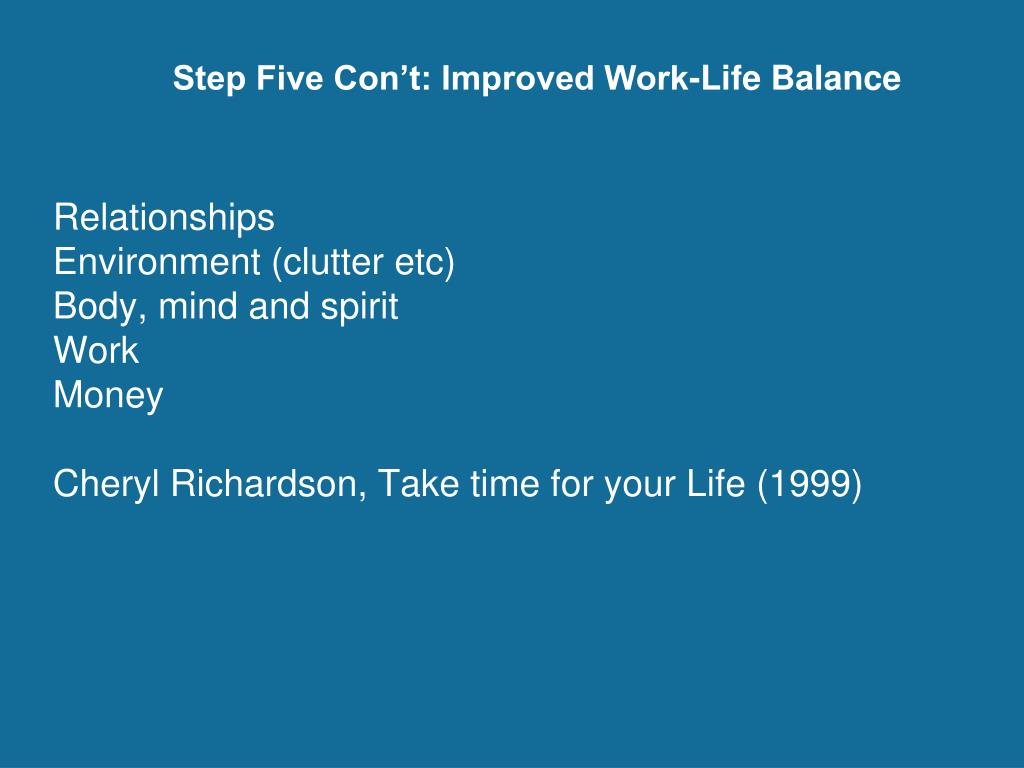 Step Five Con’t: Improved Work-Life Balance

Relationships
Environment (clutter etc)
Body, mind and spirit
Work
Money

Cheryl Richardson, Take time for your Life (1999)